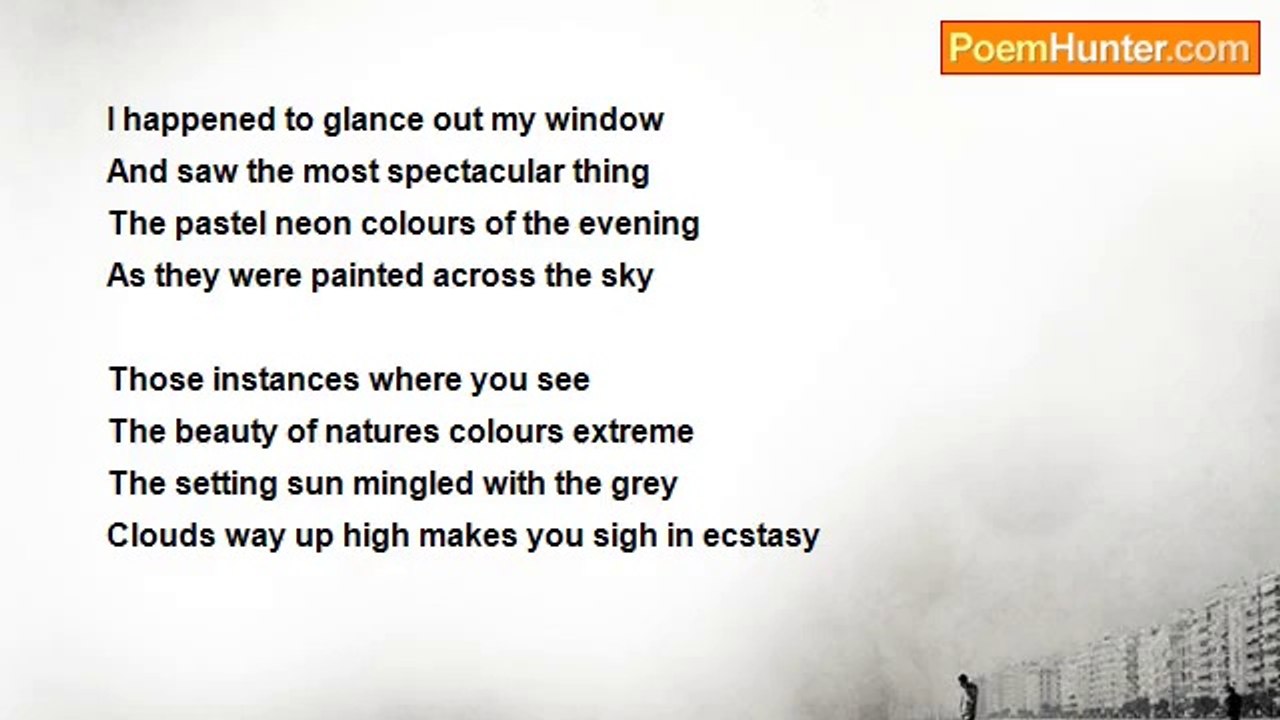 PoemHunter.com

I happened to glance out my window
And saw the most spectacular thing
The pastel neon colours of the evening
As they were painted across the sky

Those instances where you see
The beauty of natures colours extreme
The setting sun mingled with the grey
Clouds way up high makes you sigh in ecstasy